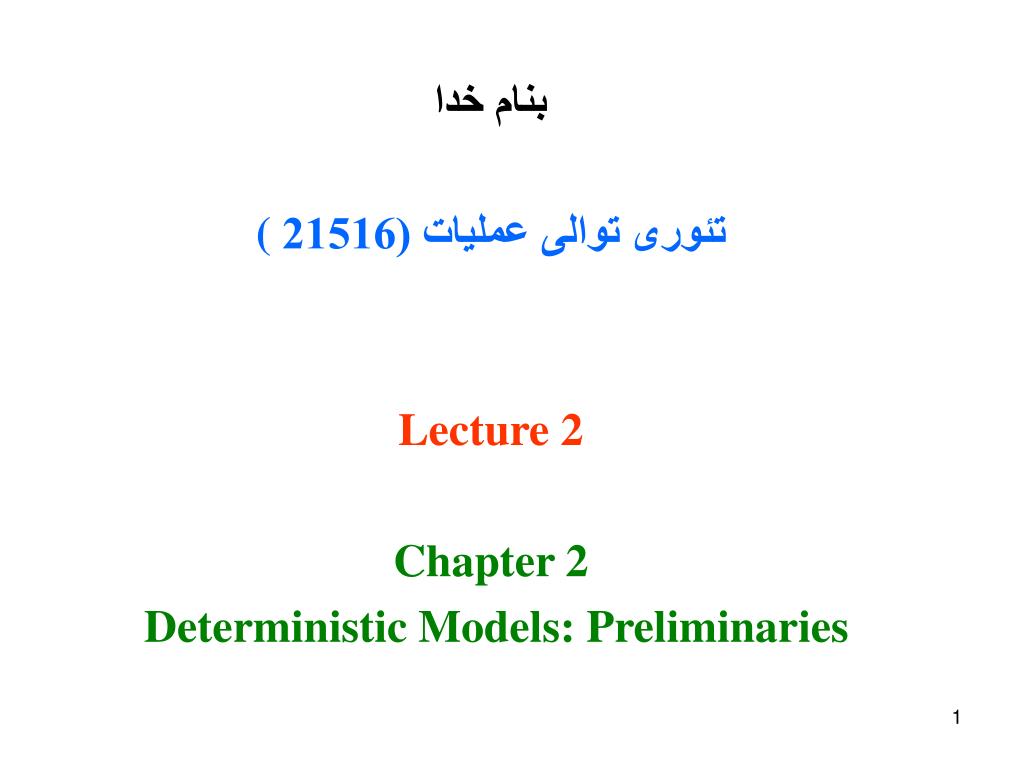 بنام خدا

تئوری توالی عملیات (21516 )

Lecture 2

Chapter 2
Deterministic Models: Preliminaries

1